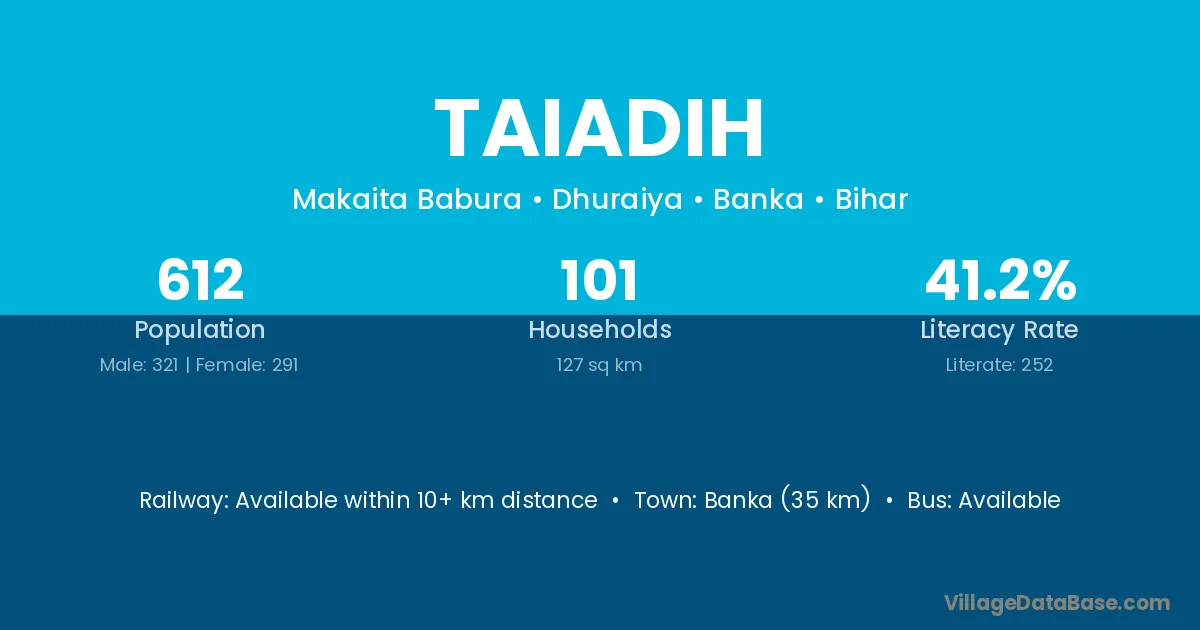 TAIADIH

Makaita Babura • Dhuraiya • Banka • Bihar

612
Population
Male: 321 | Female: 291

101
Households
127 sq km

41.2%
Literacy Rate
Literate: 252

Railway: Available within 10+ km distance • Town: Banka (35 km) • Bus: Available

VillageDataBase.com